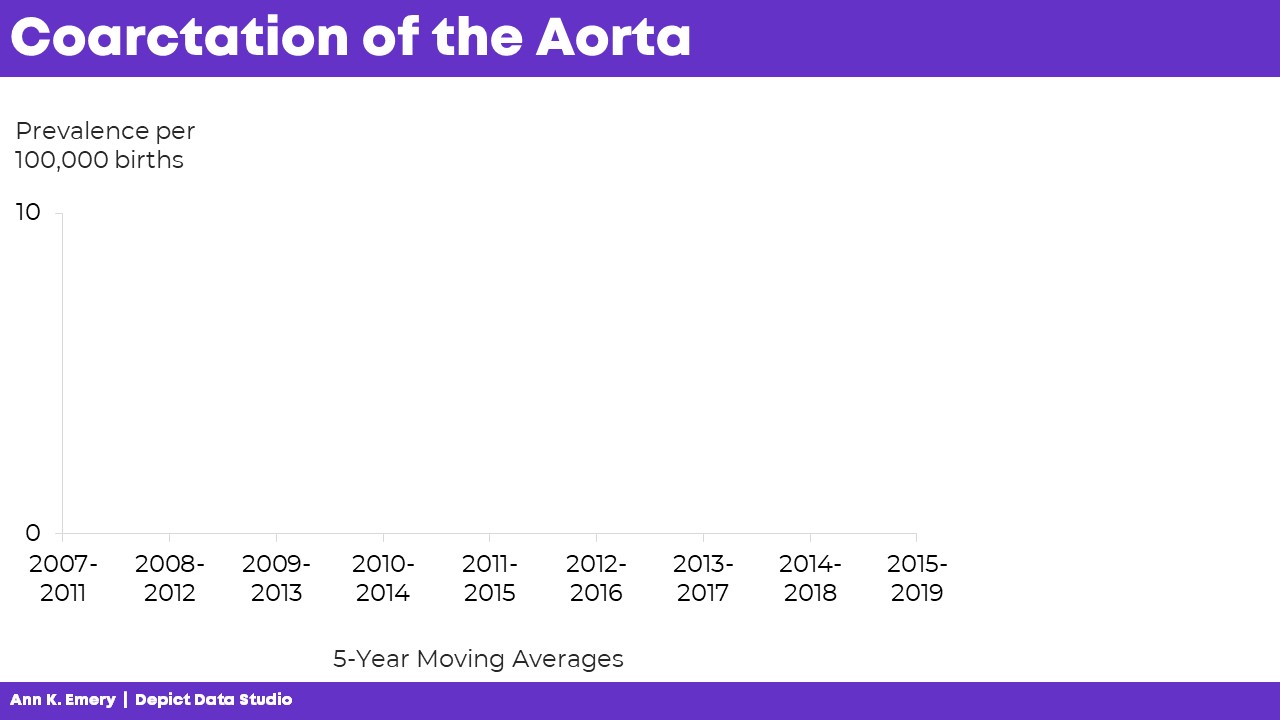 Coarctation of the Aorta

Prevalence per 100,000 births

10

0

2007-2011
2008-2012
2009-2013
2010-2014
2011-2015
2012-2016
2013-2017
2014-2018
2015-2019

5-Year Moving Averages

Ann K. Emery | Depict Data Studio